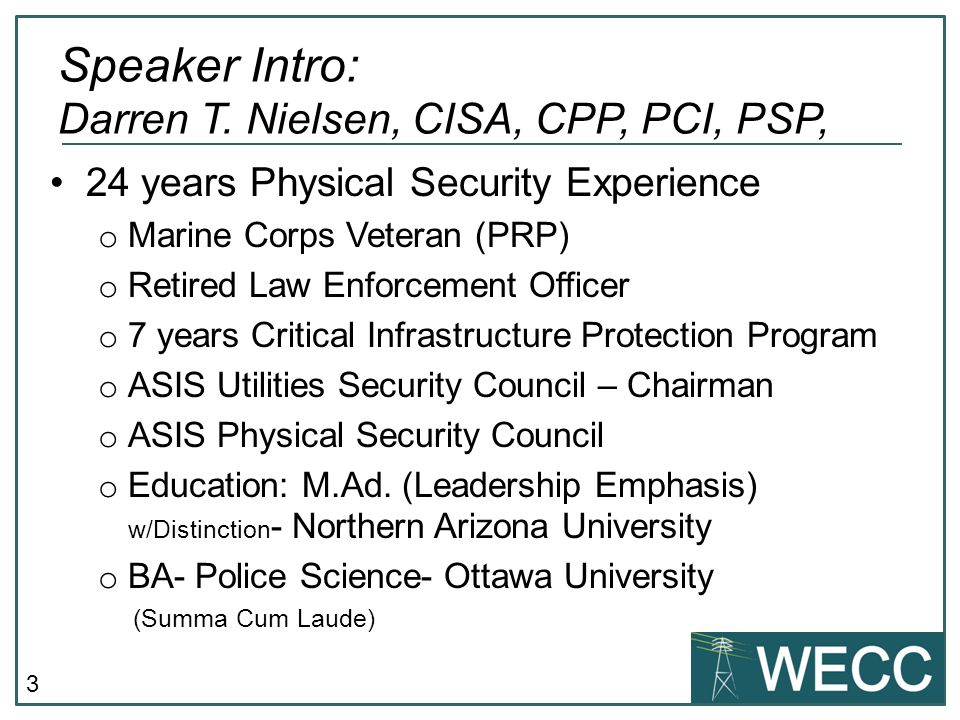 Speaker Intro:
Darren T. Nielsen, CISA, CPP, PCI, PSP,

• 24 years Physical Security Experience
o Marine Corps Veteran (PRP)
o Retired Law Enforcement Officer
o 7 years Critical Infrastructure Protection Program
o ASIS Utilities Security Council – Chairman
o ASIS Physical Security Council
o Education: M.Ad. (Leadership Emphasis) w/Distinction- Northern Arizona University
o BA- Police Science- Ottawa University (Summa Cum Laude)

3

WECC